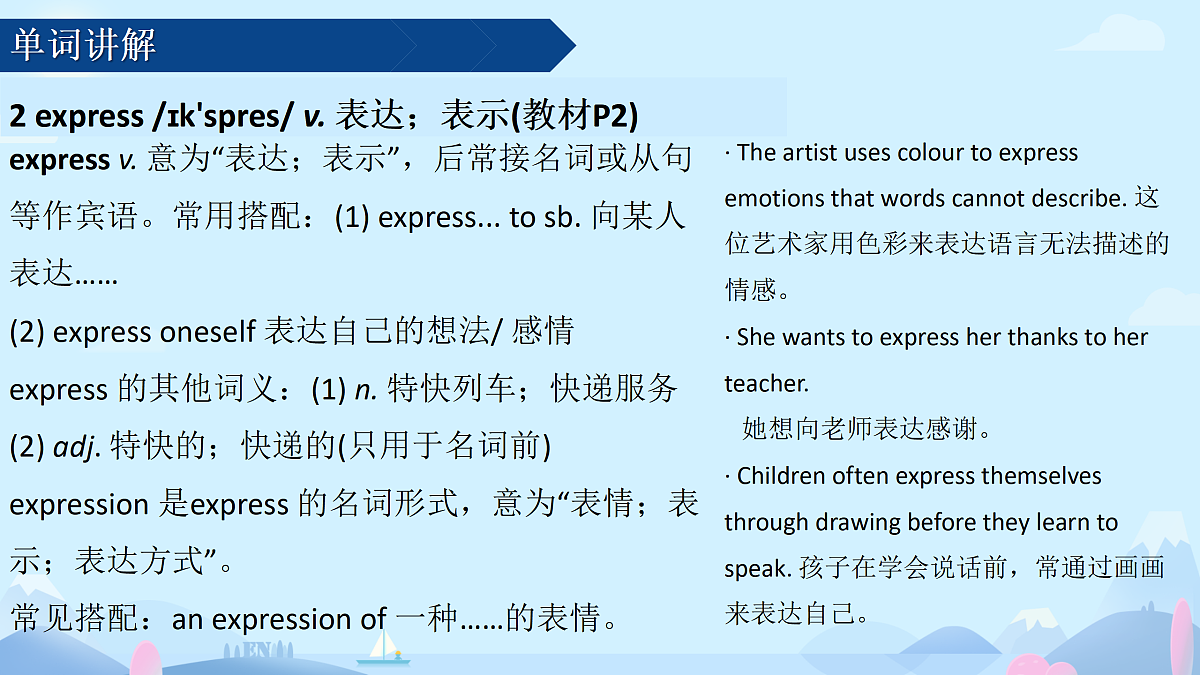 单词讲解

2 express /ɪk'spres/ v. 表达；表示(教材P2)

express v. 意为“表达；表示”，后常接名词或从句等作宾语。常用搭配：(1) express... to sb. 向某人表达……

(2) express oneself 表达自己的想法/ 感情

express 的其他词义：(1) n. 特快列车；快递服务

(2) adj. 特快的；快递的(只用于名词前)

expression 是express 的名词形式，意为“表情；表示；表达方式”。

常见搭配：an expression of 一种……的表情。

· The artist uses colour to express emotions that words cannot describe. 这位艺术家用色彩来表达语言无法描述的情感。

· She wants to express her thanks to her teacher.
她想向老师表达感谢。

· Children often express themselves through drawing before they learn to speak. 孩子在学会说话前，常通过画画来表达自己。